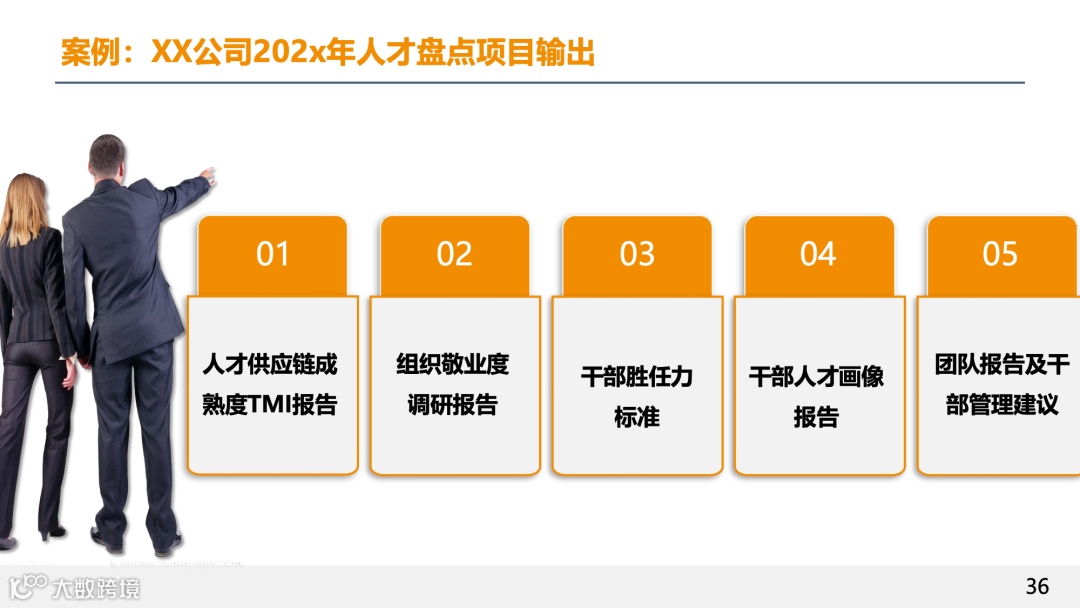 案例：XX公司202x年人才盘点项目输出

01

人才供应链成熟度TMI报告

02

组织敬业度调研报告

03

干部胜任力标准

04

干部人才画像报告

05

团队报告及干部管理建议

大数跨境

36